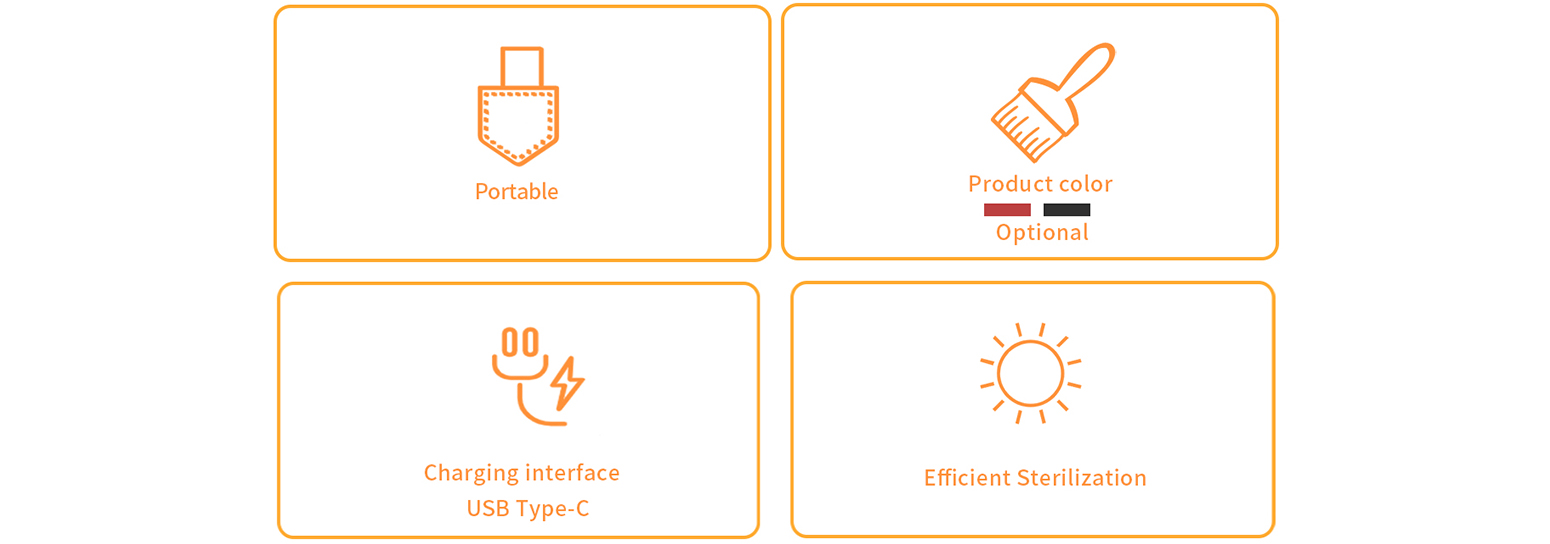 Portable

Product color

Optional

Charging interface
USB Type-C

Efficient Sterilization